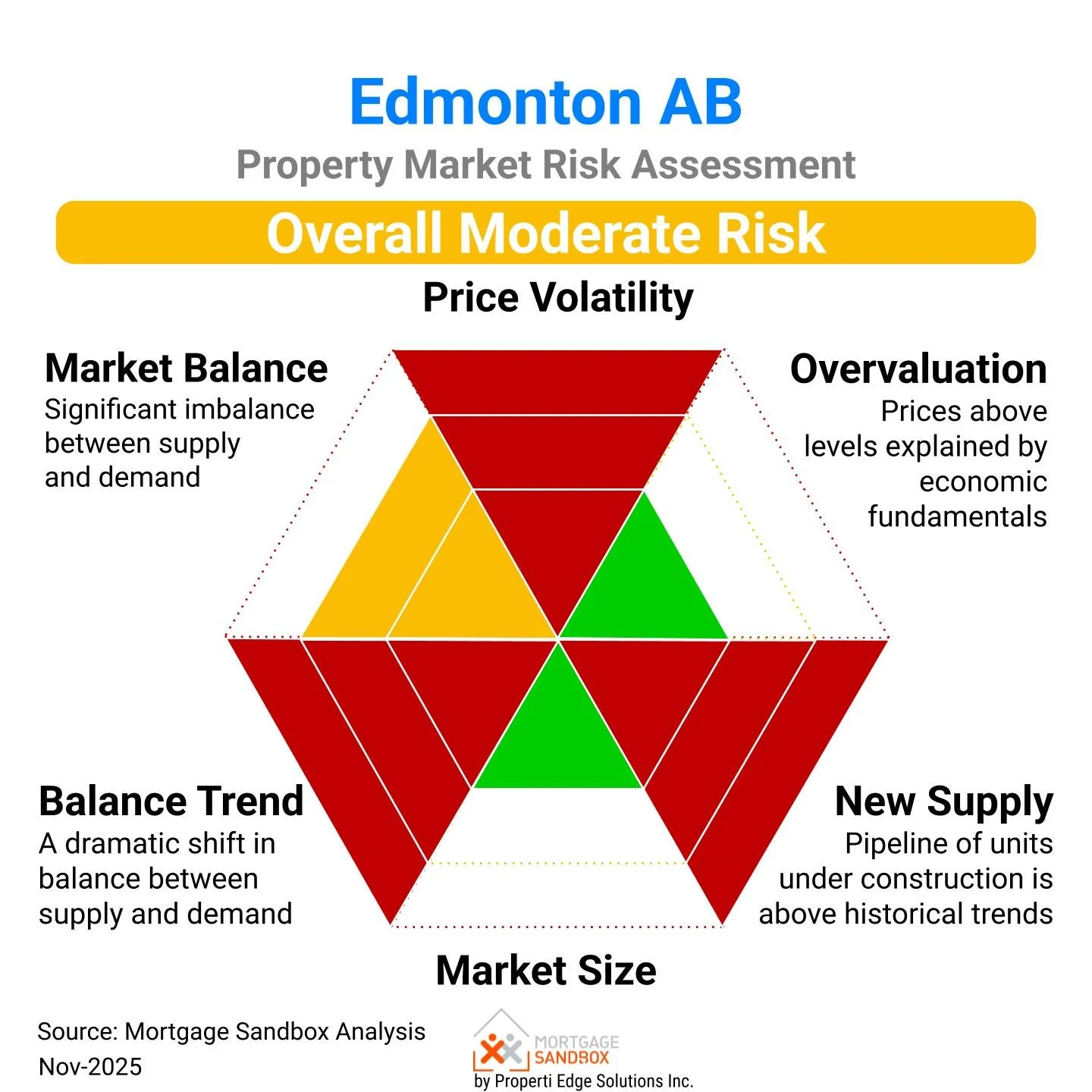 Edmonton AB

Property Market Risk Assessment

Overall Moderate Risk

Price Volatility

Market Balance
Significant imbalance between supply and demand

Overvaluation
Prices above levels explained by economic fundamentals

Balance Trend
A dramatic shift in balance between supply and demand

New Supply
Pipeline of units under construction is above historical trends

Market Size

Source: Mortgage Sandbox Analysis
Nov-2025

MORTGAGE SANDBOX
by Properti Edge Solutions Inc.